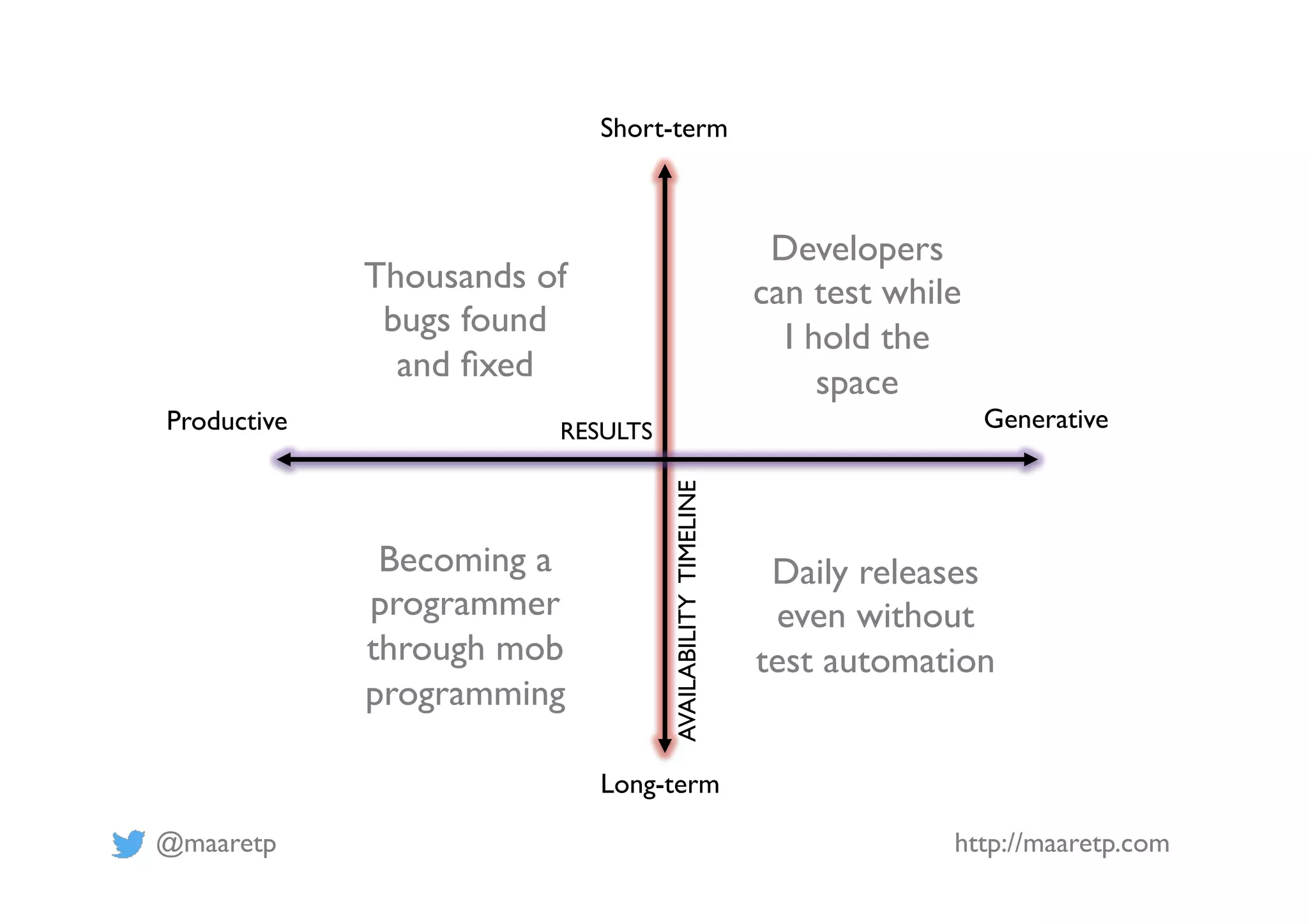 Short-term

Thousands of bugs found and fixed

Developers can test while I hold the space

Productive

RESULTS

Generative

AVAILABILITY TIMELINE

Becoming a programmer through mob programming

Daily releases even without test automation

Long-term

@maaretp

http://maaretp.com